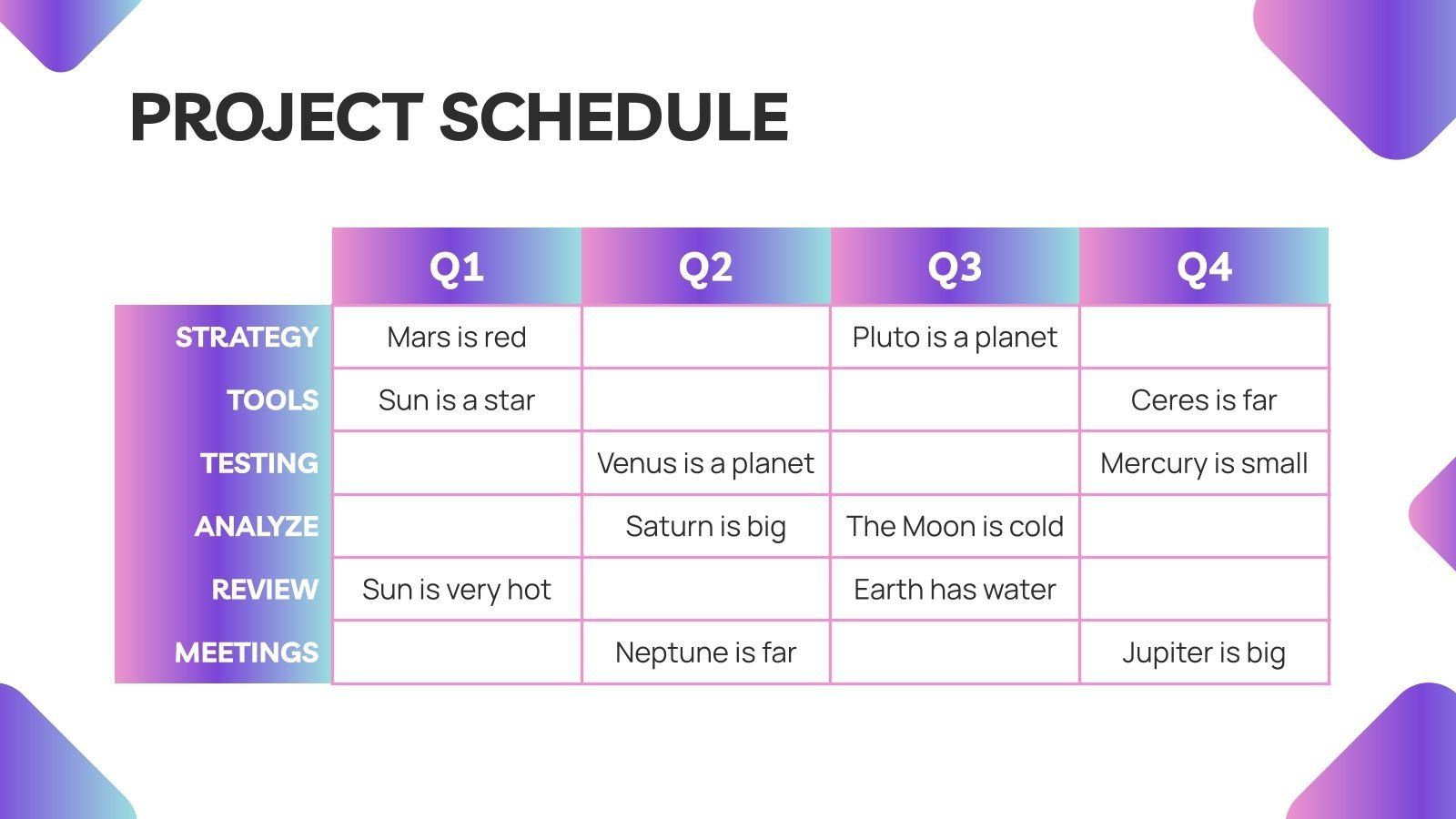 PROJECT SCHEDULE

| | Q1 | Q2 | Q3 | Q4 |
|---|---|---|---|---|
| STRATEGY | Mars is red | | Pluto is a planet | |
| TOOLS | Sun is a star | | | Ceres is far |
| TESTING | | Venus is a planet | | Mercury is small |
| ANALYZE | | Saturn is big | The Moon is cold | |
| REVIEW | Sun is very hot | | Earth has water | |
| MEETINGS | | Neptune is far | | Jupiter is big |